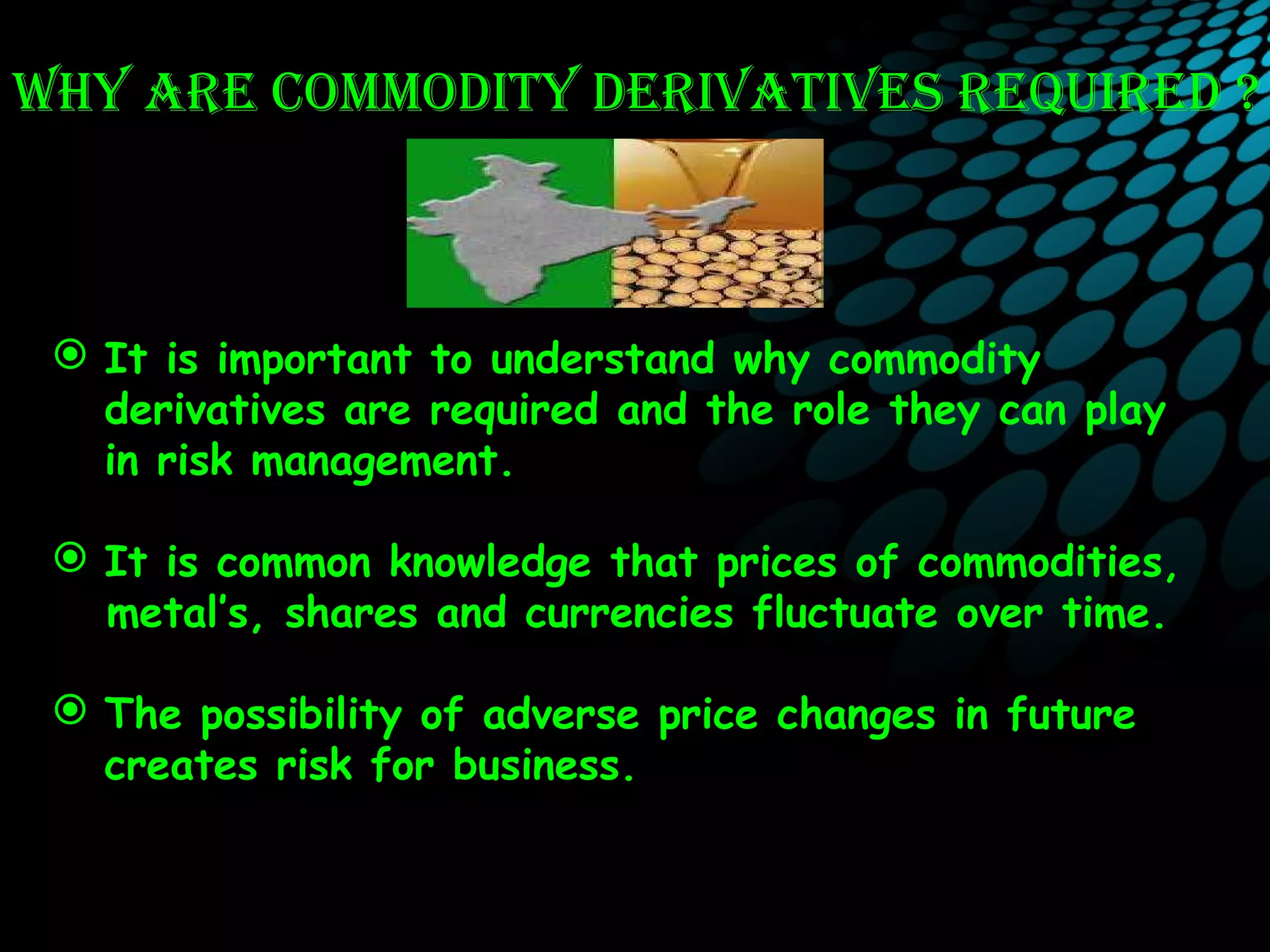 WHY ARE COMMODITY DERIVATIVES REQUIRED ?

It is important to understand why commodity derivatives are required and the role they can play in risk management.

It is common knowledge that prices of commodities, metal's, shares and currencies fluctuate over time.

The possibility of adverse price changes in future creates risk for business.